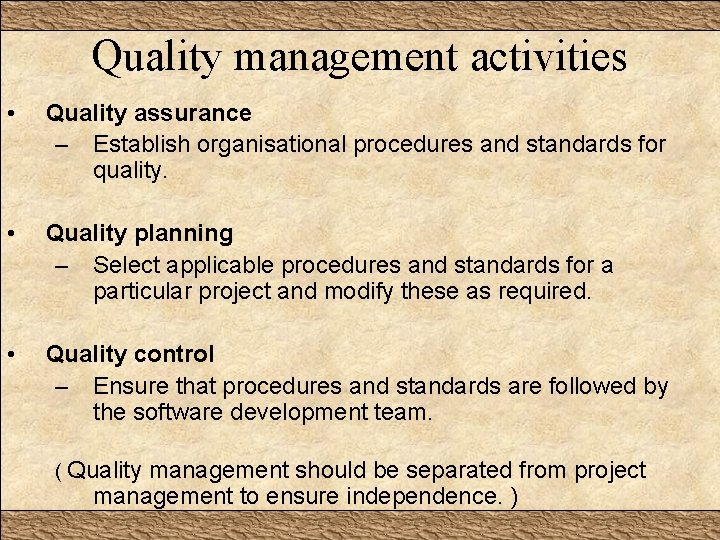 Quality management activities

• Quality assurance
– Establish organisational procedures and standards for quality.

• Quality planning
– Select applicable procedures and standards for a particular project and modify these as required.

• Quality control
– Ensure that procedures and standards are followed by the software development team.

( Quality management should be separated from project management to ensure independence. )